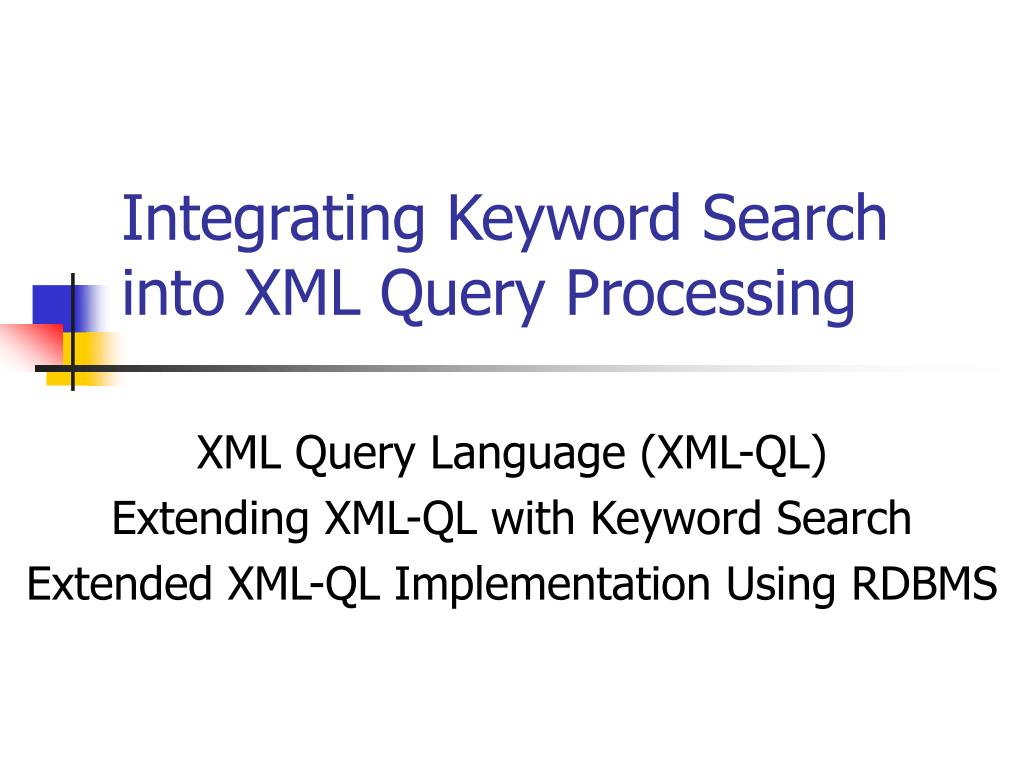 Integrating Keyword Search into XML Query Processing

XML Query Language (XML-QL)
Extending XML-QL with Keyword Search
Extended XML-QL Implementation Using RDBMS